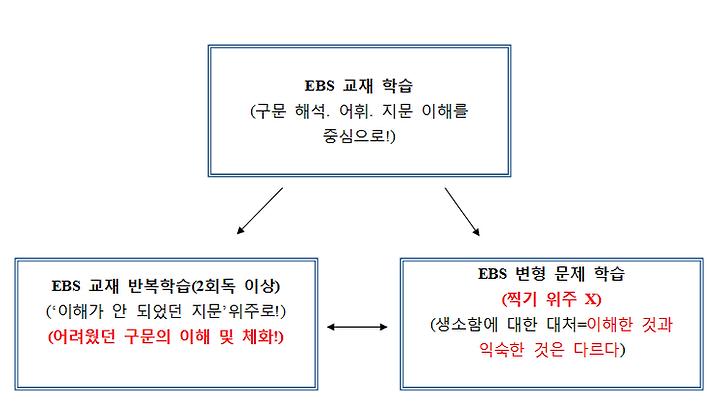 EBS 교재 학습
(구문 해석. 어휘. 지문 이해를 중심으로!)

EBS 교재 반복학습(2회독 이상)
('이해가 안 되었던 지문'위주로!)
(어려웠던 구문의 이해 및 체화!)

EBS 변형 문제 학습
(찍기 위주 X)
(생소함에 대한 대처=이해한 것과 익숙한 것은 다르다)